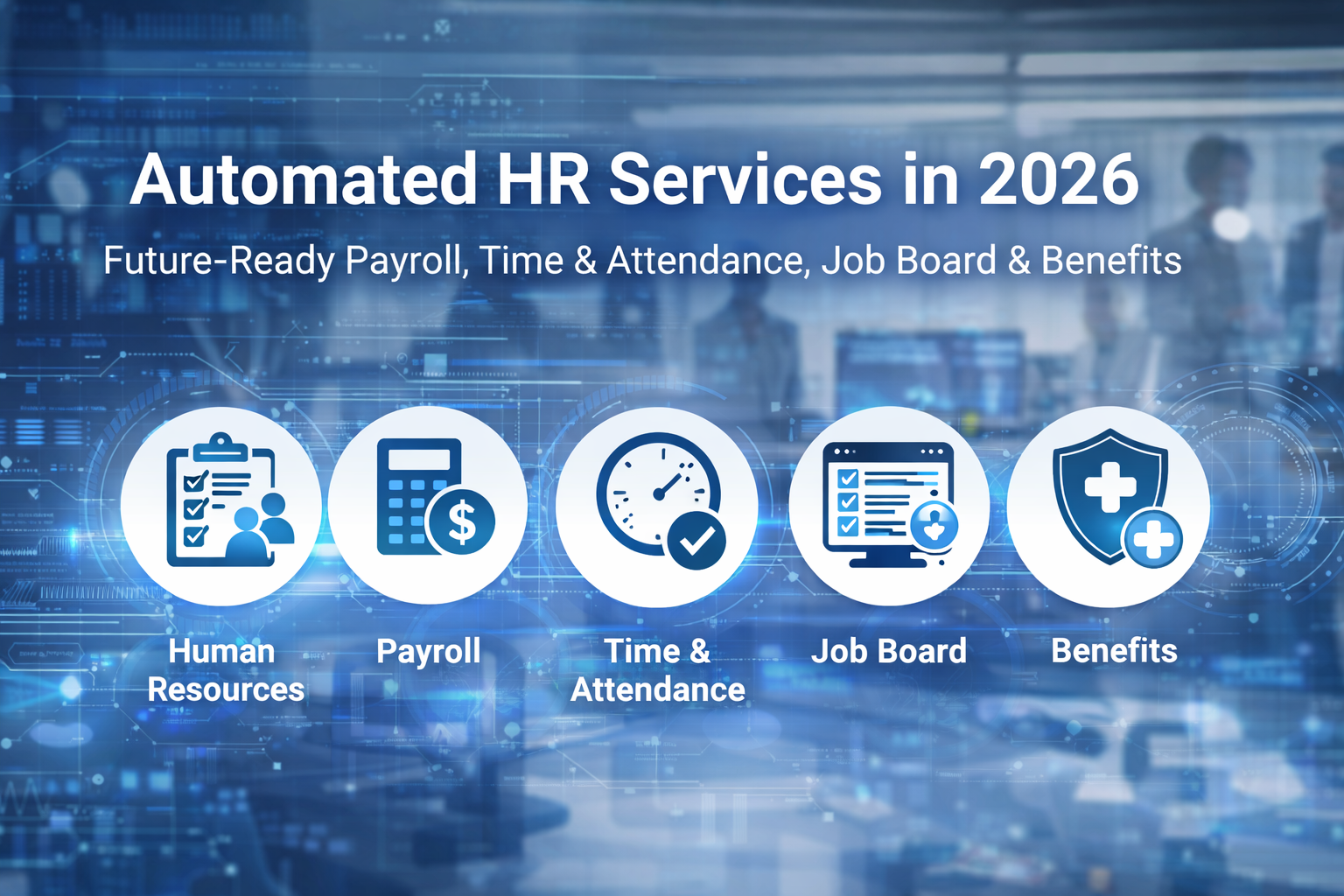 Automated HR Services in 2026

Future-Ready Payroll, Time & Attendance, Job Board & Benefits

$

Human Resources

Payroll

Time & Attendance

Job Board

Benefits